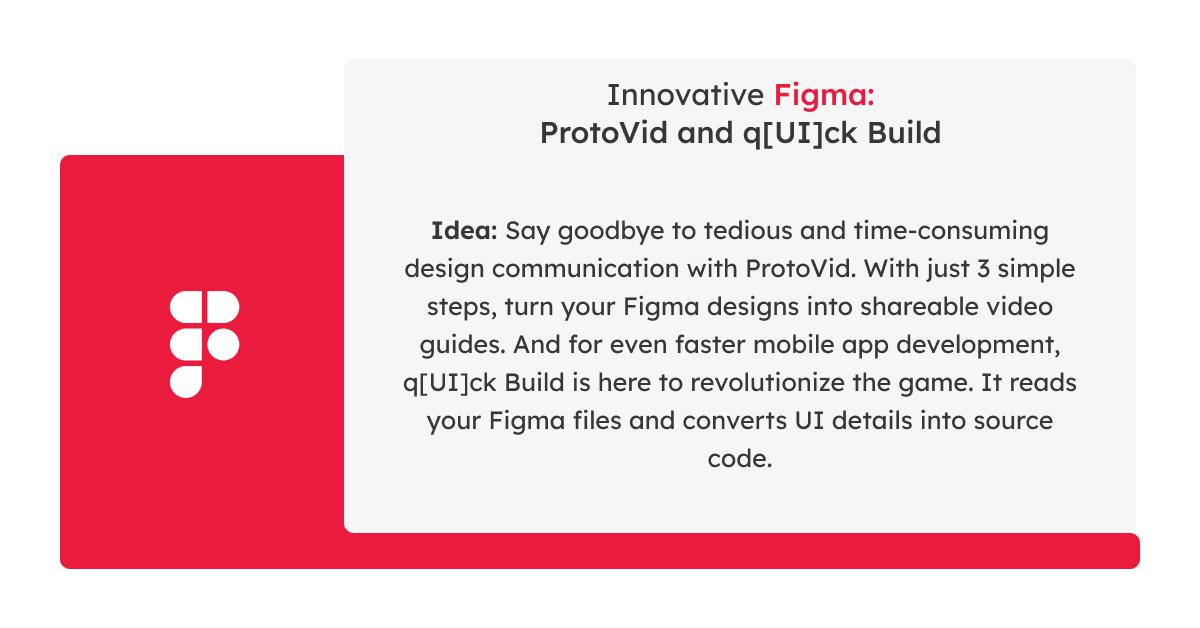 Innovative Figma:
ProtoVid and q[UI]ck Build

Idea: Say goodbye to tedious and time-consuming design communication with ProtoVid. With just 3 simple steps, turn your Figma designs into shareable video guides. And for even faster mobile app development, q[UI]ck Build is here to revolutionize the game. It reads your Figma files and converts UI details into source code.